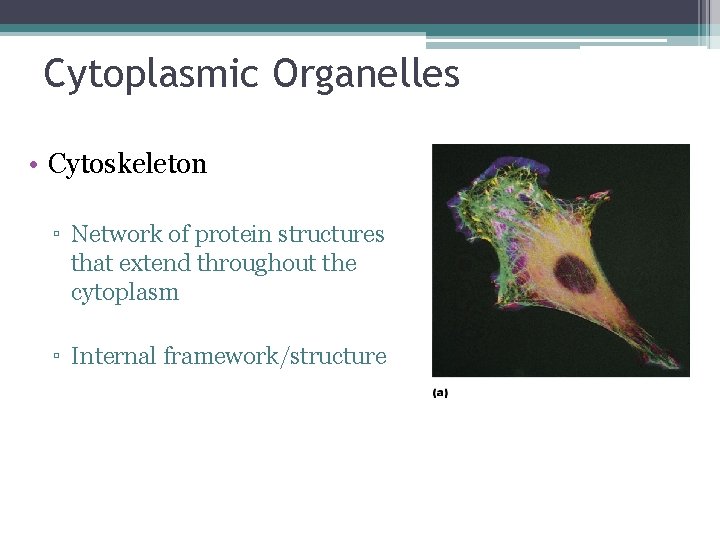 Cytoplasmic Organelles

• Cytoskeleton

▫ Network of protein structures that extend throughout the cytoplasm

▫ Internal framework/structure

(a)